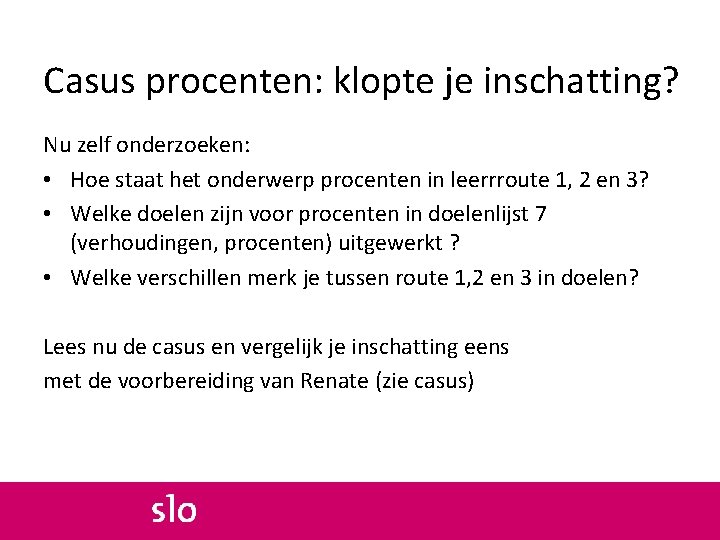 Casus procenten: klopte je inschatting?

Nu zelf onderzoeken:

• Hoe staat het onderwerp procenten in leerrroute 1, 2 en 3?
• Welke doelen zijn voor procenten in doelenlijst 7 (verhoudingen, procenten) uitgewerkt ?
• Welke verschillen merk je tussen route 1,2 en 3 in doelen?

Lees nu de casus en vergelijk je inschatting eens
met de voorbereiding van Renate (zie casus)

slo